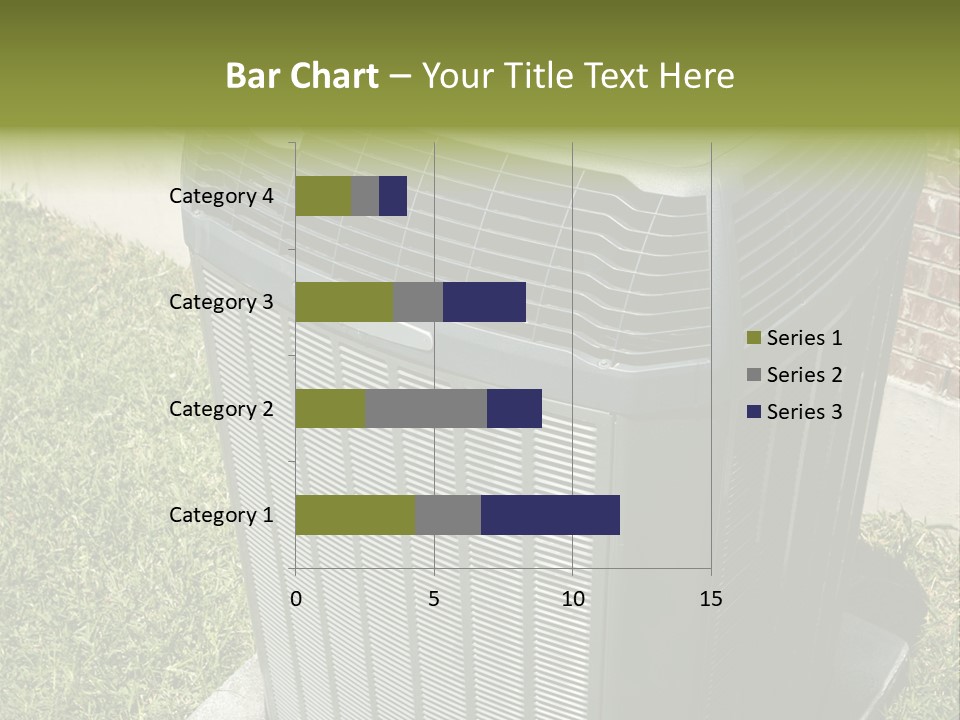 Bar Chart – Your Title Text Here

Category 4
Category 3
Category 2
Category 1

0
5
10
15

Series 1
Series 2
Series 3